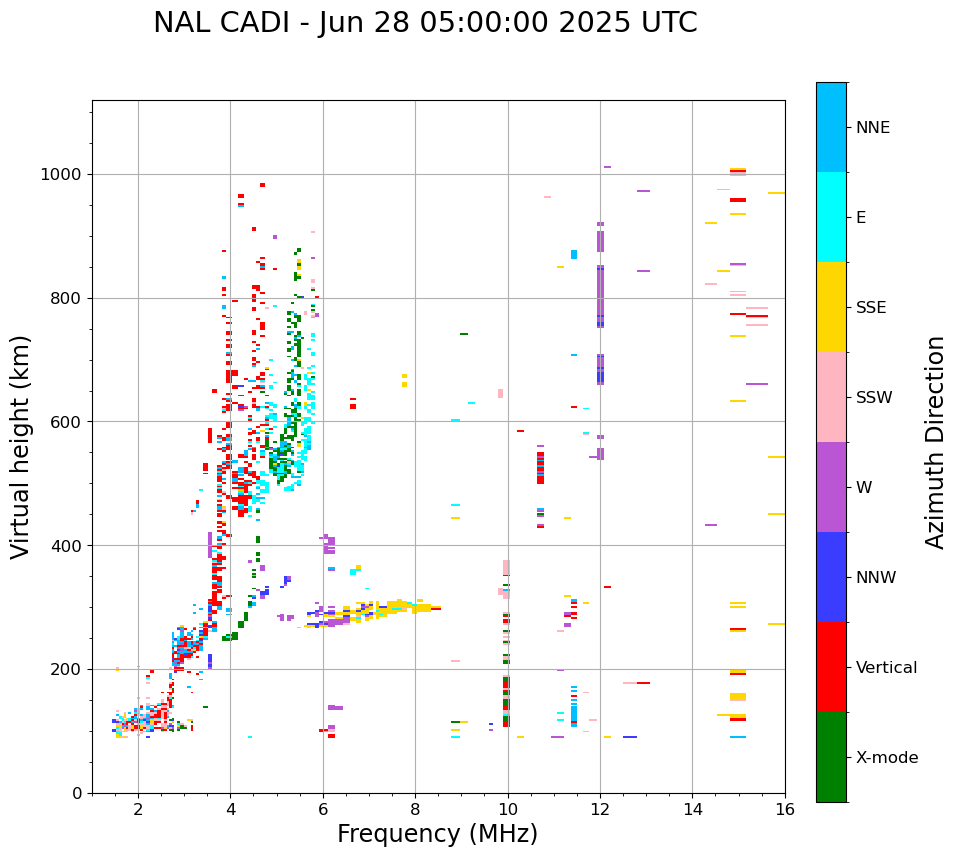 NAL CADI - Jun 28 05:00:00 2025 UTC

Virtual height (km)

1000
800
600
400
200
0

2
4
6
8
10
12
14
16

Frequency (MHz)

NNE
E
SSE
SSW
W
NNW
Vertical
X-mode

Azimuth Direction